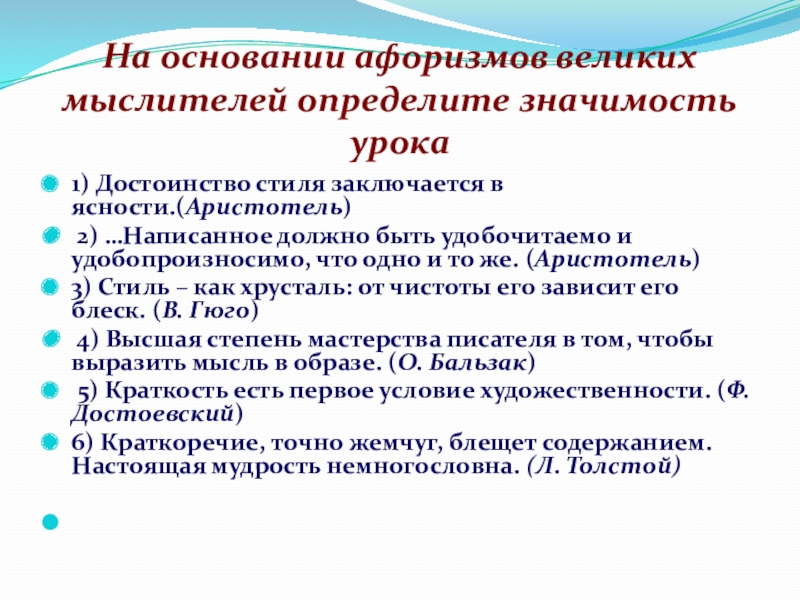 На основании афоризмов великих мыслителей определите значимость урока

1) Достоинство стиля заключается в ясности.(Аристотель)

2) …Написанное должно быть удобочитаемо и удобопроизносимо, что одно и то же. (Аристотель)

3) Стиль – как хрусталь: от чистоты его зависит его блеск. (В. Гюго)

4) Высшая степень мастерства писателя в том, чтобы выразить мысль в образе. (О. Бальзак)

5) Краткость есть первое условие художественности. (Ф. Достоевский)

6) Краткоречие, точно жемчуг, блещет содержанием. Настоящая мудрость немногословна. (Л. Толстой)